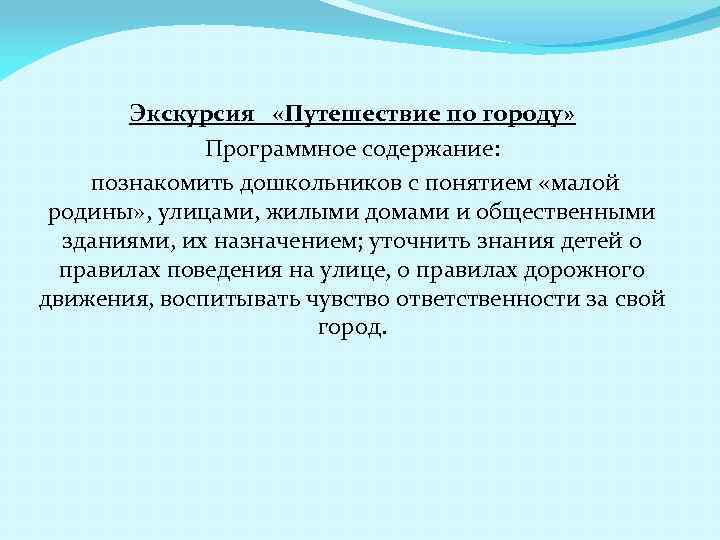 Экскурсия «Путешествие по городу»

Программное содержание:

познакомить дошкольников с понятием «малой родины», улицами, жилыми домами и общественными зданиями, их назначением; уточнить знания детей о правилах поведения на улице, о правилах дорожного движения, воспитывать чувство ответственности за свой город.